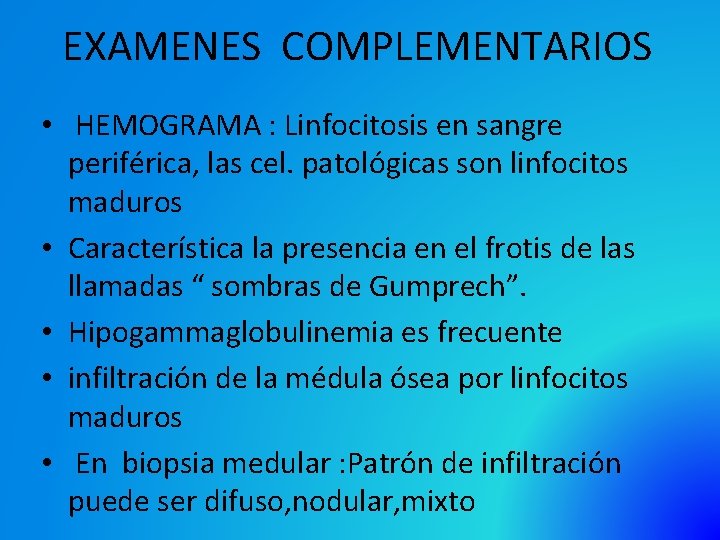 EXAMENES COMPLEMENTARIOS

• HEMOGRAMA : Linfocitosis en sangre periférica, las cel. patológicas son linfocitos maduros

• Característica la presencia en el frotis de las llamadas “ sombras de Gumprech”.

• Hipogammaglobulinemia es frecuente

• infiltración de la médula ósea por linfocitos maduros

• En biopsia medular :Patrón de infiltración puede ser difuso,nodular,mixto